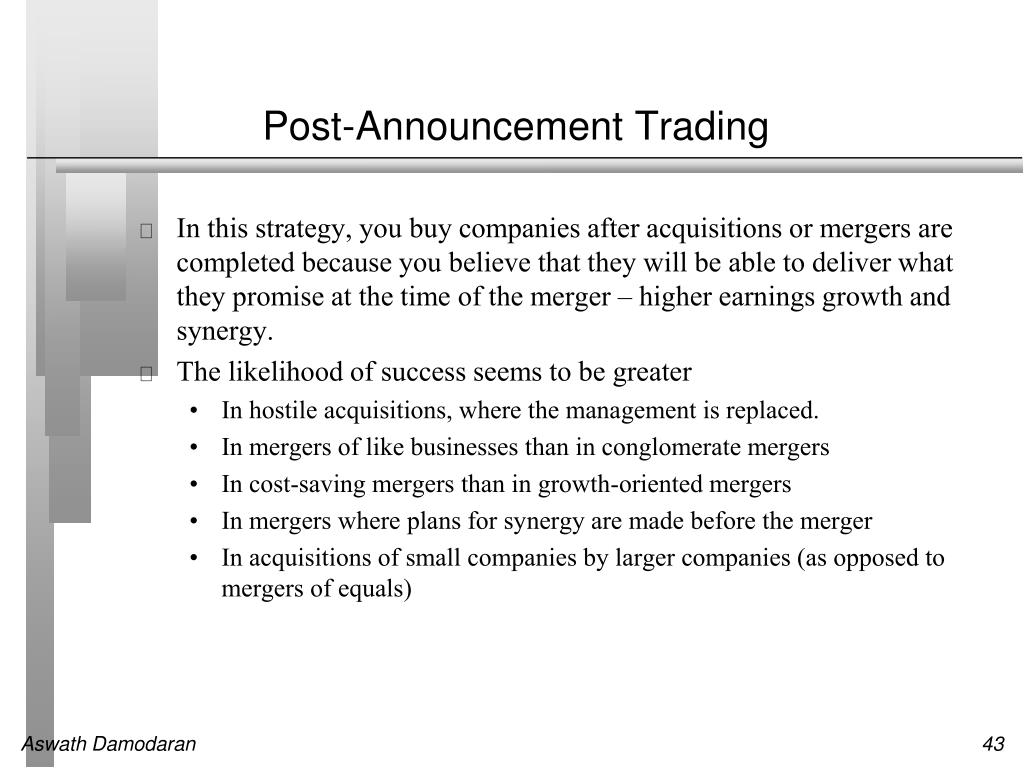 Post-Announcement Trading

In this strategy, you buy companies after acquisitions or mergers are completed because you believe that they will be able to deliver what they promise at the time of the merger – higher earnings growth and synergy.

The likelihood of success seems to be greater

• In hostile acquisitions, where the management is replaced.
• In mergers of like businesses than in conglomerate mergers
• In cost-saving mergers than in growth-oriented mergers
• In mergers where plans for synergy are made before the merger
• In acquisitions of small companies by larger companies (as opposed to mergers of equals)

Aswath Damodaran

43